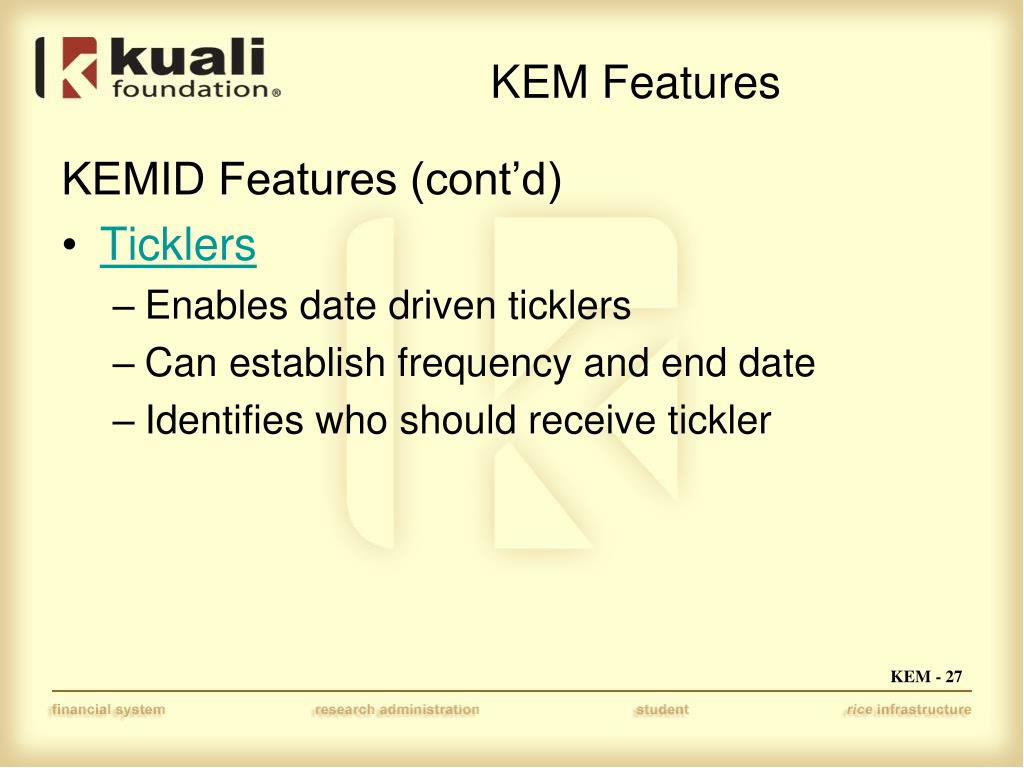 kuali foundation®

KEM Features

KEMID Features (cont’d)

• Ticklers
– Enables date driven ticklers
– Can establish frequency and end date
– Identifies who should receive tickler

KEM - 27

financial system   research administration   student   rice infrastructure